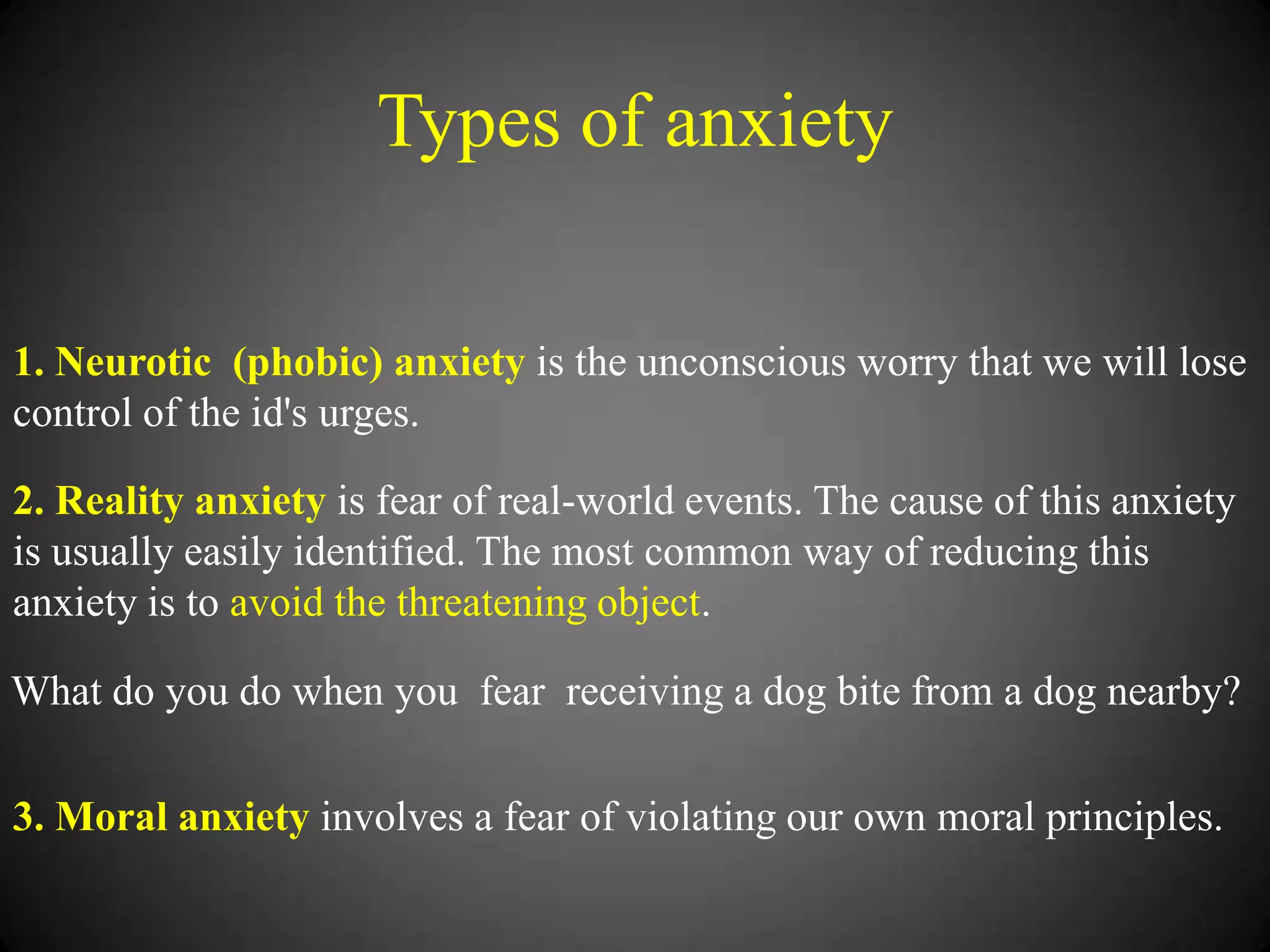 Types of anxiety

1. Neurotic (phobic) anxiety is the unconscious worry that we will lose control of the id's urges.

2. Reality anxiety is fear of real-world events. The cause of this anxiety is usually easily identified. The most common way of reducing this anxiety is to avoid the threatening object.

What do you do when you fear receiving a dog bite from a dog nearby?

3. Moral anxiety involves a fear of violating our own moral principles.